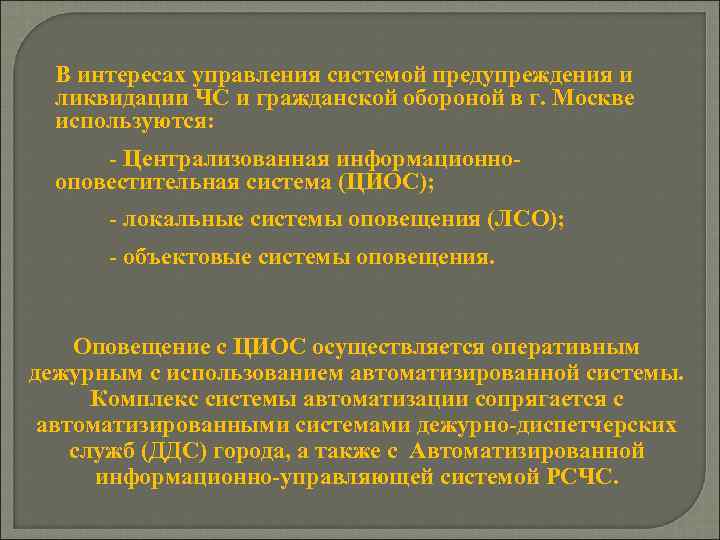 В интересах управления системой предупреждения и ликвидации ЧС и гражданской обороной в г. Москве используются:

- Централизованная информационно-оповестительная система (ЦИОС);

- локальные системы оповещения (ЛСО);

- объектовые системы оповещения.

Оповещение с ЦИОС осуществляется оперативным дежурным с использованием автоматизированной системы. Комплекс системы автоматизации сопрягается с автоматизированными системами дежурно-диспетчерских служб (ДДС) города, а также с Автоматизированной информационно-управляющей системой РСЧС.